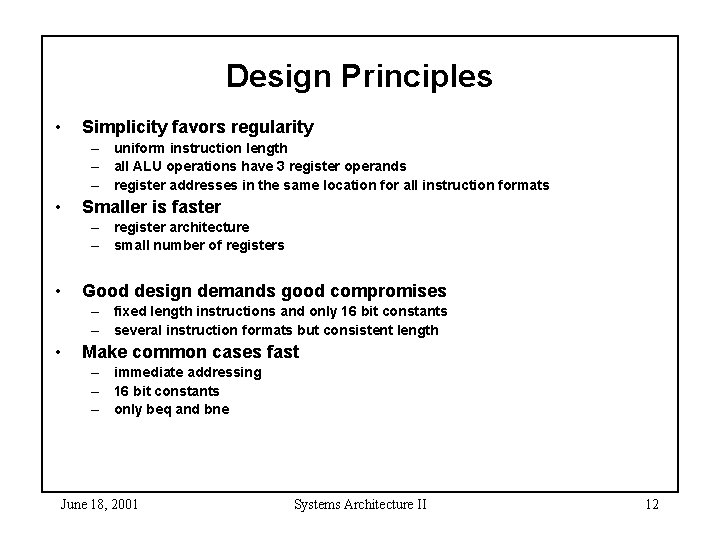 Design Principles

• Simplicity favors regularity
– uniform instruction length
– all ALU operations have 3 register operands
– register addresses in the same location for all instruction formats

• Smaller is faster
– register architecture
– small number of registers

• Good design demands good compromises
– fixed length instructions and only 16 bit constants
– several instruction formats but consistent length

• Make common cases fast
– immediate addressing
– 16 bit constants
– only beq and bne

June 18, 2001 Systems Architecture II 12